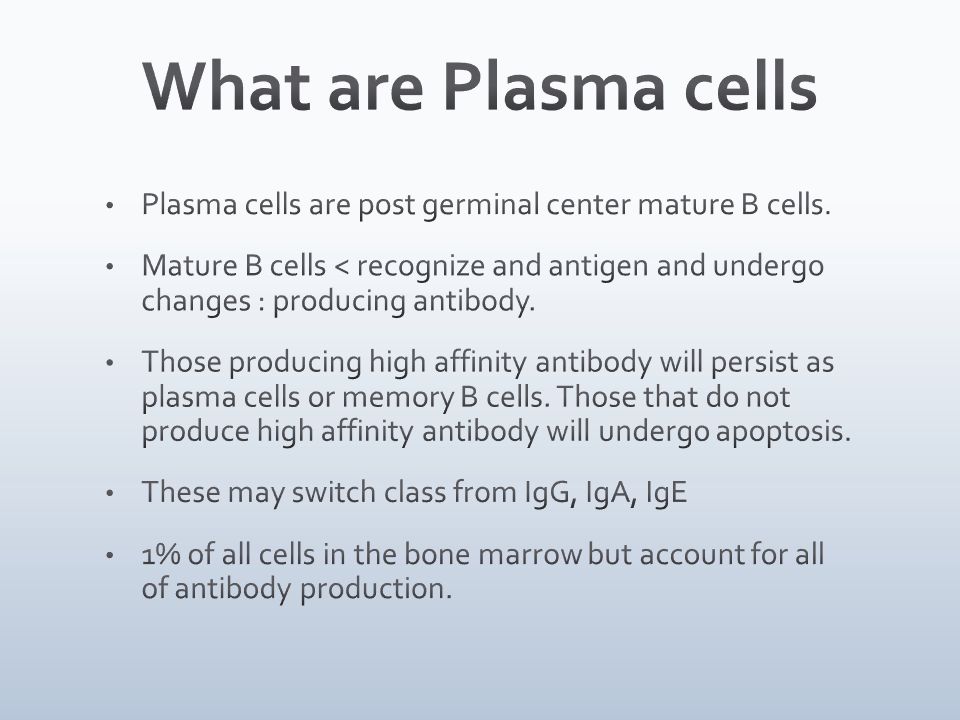 What are Plasma cells

• Plasma cells are post germinal center mature B cells.

• Mature B cells < recognize and antigen and undergo changes : producing antibody.

• Those producing high affinity antibody will persist as plasma cells or memory B cells. Those that do not produce high affinity antibody will undergo apoptosis.

• These may switch class from IgG, IgA, IgE

• 1% of all cells in the bone marrow but account for all of antibody production.